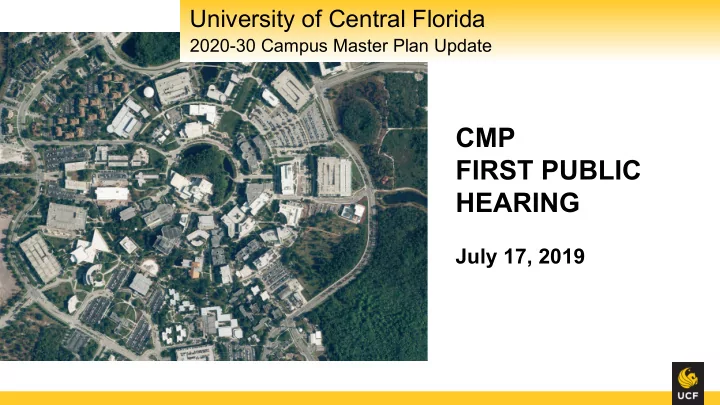 University of Central Florida
2020-30 Campus Master Plan Update

CMP
FIRST PUBLIC HEARING

July 17, 2019

UCF